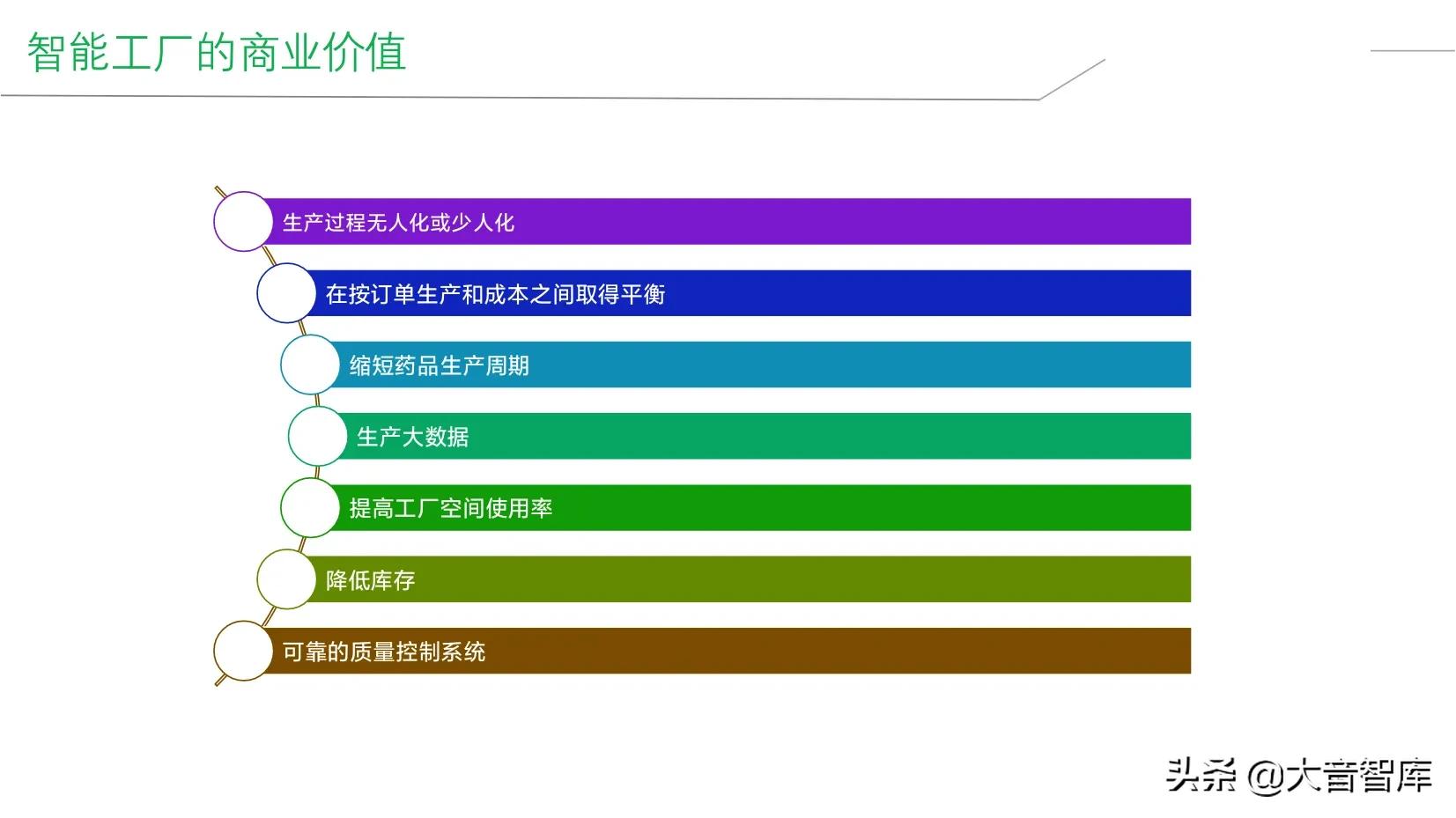 智能工厂的商业价值

生产过程无人化或少人化

在按订单生产和成本之间取得平衡

缩短药品生产周期

生产大数据

提高工厂空间使用率

降低库存

可靠的质量控制系统

头条 @大音智库